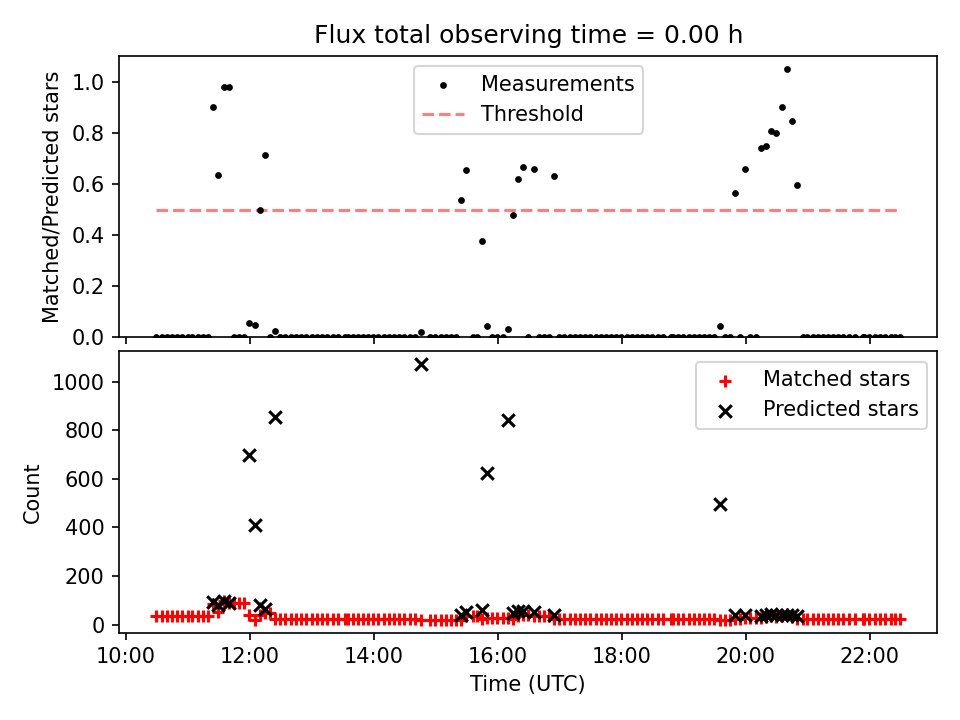 Flux total observing time = 0.00 h

Matched/Predicted stars

1.0
0.8
0.6
0.4
0.2
0.0

Measurements
Threshold

Count

1000
800
600
400
200
0

Matched stars
Predicted stars

10:00
12:00
14:00
16:00
18:00
20:00
22:00

Time (UTC)